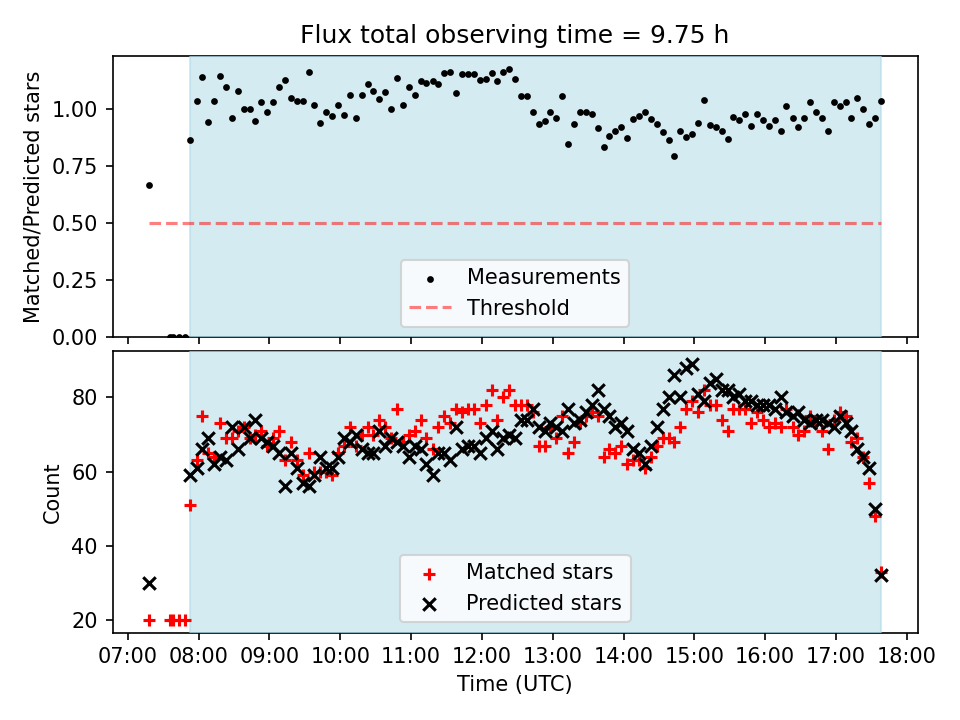 Flux total observing time = 9.75 h

Matched/Predicted stars

1.00
0.75
0.50
0.25
0.00

Measurements
Threshold

Count

80
60
40
20

Matched stars
Predicted stars

07:00 08:00 09:00 10:00 11:00 12:00 13:00 14:00 15:00 16:00 17:00 18:00

Time (UTC)